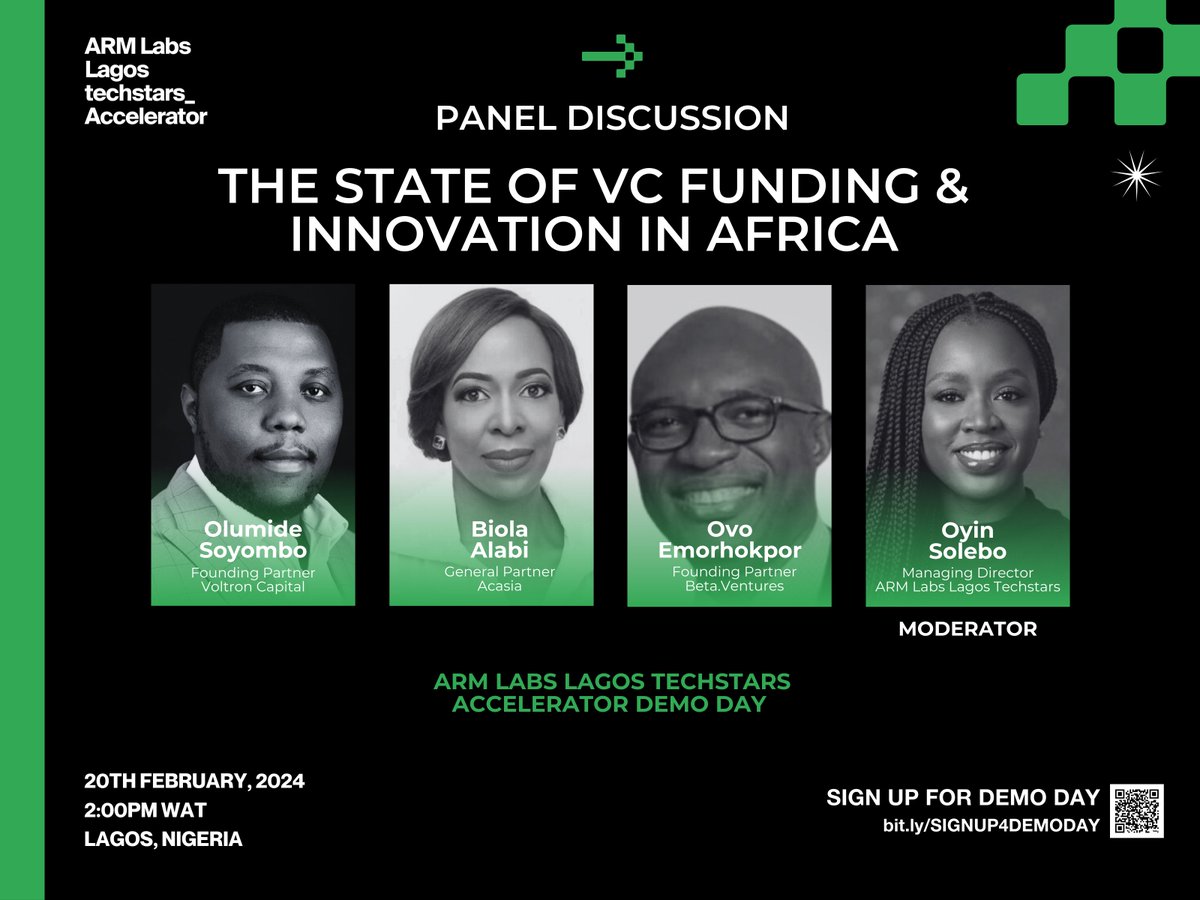 ARM Labs
Lagos
techstars_
Accelerator

PANEL DISCUSSION

THE STATE OF VC FUNDING & INNOVATION IN AFRICA

Olumide Soyombo
Founding Partner
Voltron Capital

Biola Alabi
General Partner
Acasia

Ovo Emorhokpor
Founding Partner
Beta.Ventures

Oyin Solebo
Managing Director
ARM Labs Lagos Techstars

MODERATOR

ARM LABS LAGOS TECHSTARS ACCELERATOR DEMO DAY

20TH FEBRUARY, 2024
2:00PM WAT
LAGOS, NIGERIA

SIGN UP FOR DEMO DAY
bit.ly/SIGNUP4DEMODAY